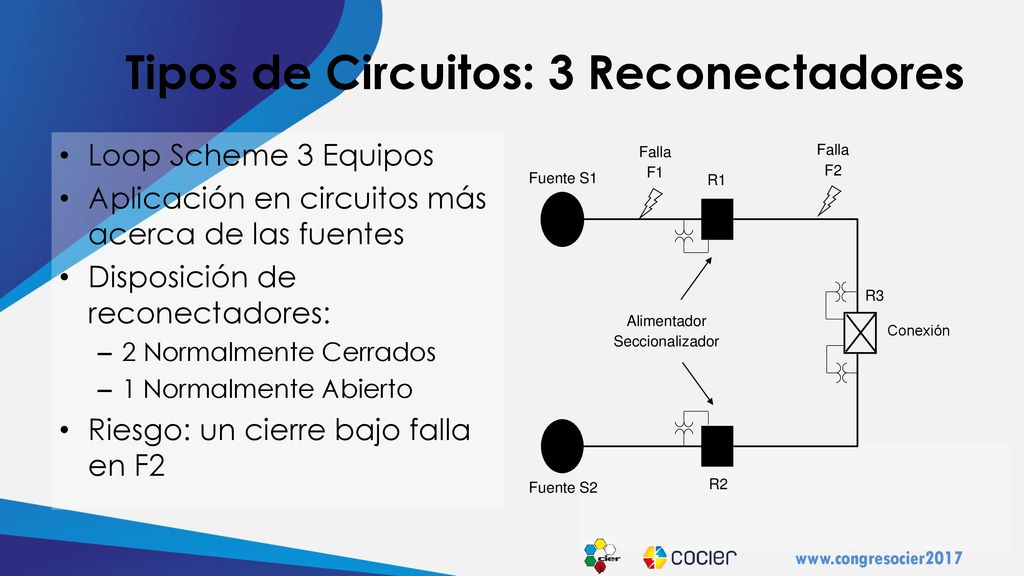 Tipos de Circuitos: 3 Reconectadores

• Loop Scheme 3 Equipos
• Aplicación en circuitos más acerca de las fuentes
• Disposición de reconectadores:
– 2 Normalmente Cerrados
– 1 Normalmente Abierto
• Riesgo: un cierre bajo falla en F2

Fuente S1
Falla F1
R1
Falla F2
R3
Conexión
Alimentador Seccionalizador
Fuente S2
R2

cier
cocier
www.congresocier2017